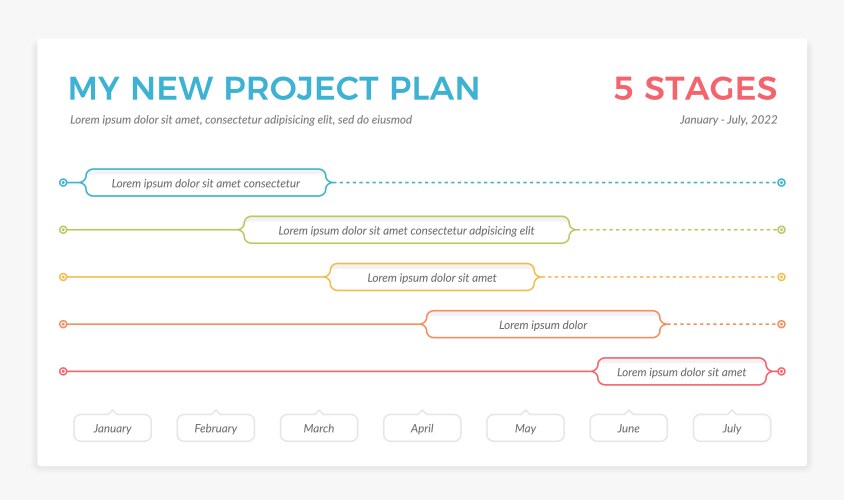 MY NEW PROJECT PLAN

5 STAGES

Lorem ipsum dolor sit amet, consectetur adipisicing elit, sed do eiusmod

January - July, 2022

Lorem ipsum dolor sit amet consectetur

Lorem ipsum dolor sit amet consectetur adpisicing elit

Lorem ipsum dolor sit amet

Lorem ipsum dolor

Lorem ipsum dolor sit amet

January

February

March

April

May

June

July